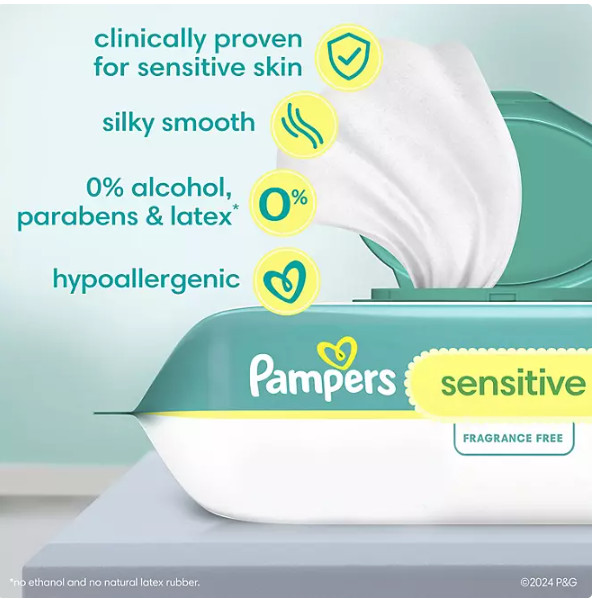 clinically proven for sensitive skin

silky smooth

0% alcohol, parabens & latex*

0%

hypoallergenic

Pampers

sensitive

FRAGRANCE FREE

*no ethanol and no natural latex rubber.

©2024 P&G